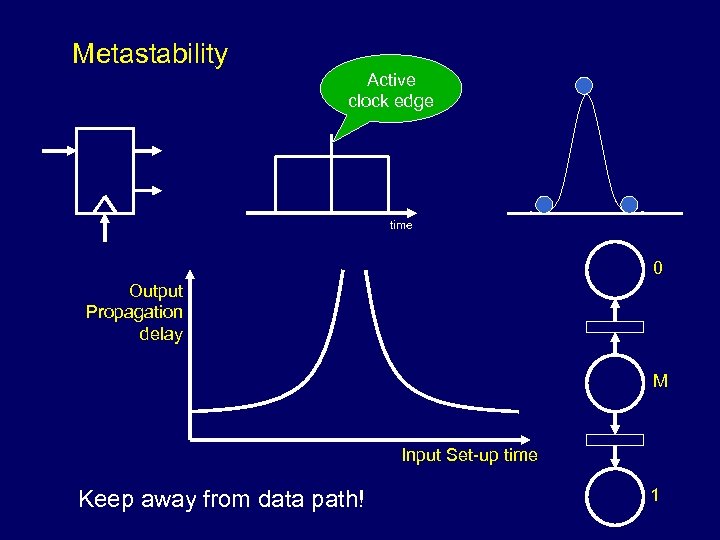 Metastability

Active clock edge

time

Output Propagation delay

Input Set-up time

0

M

1

Keep away from data path!